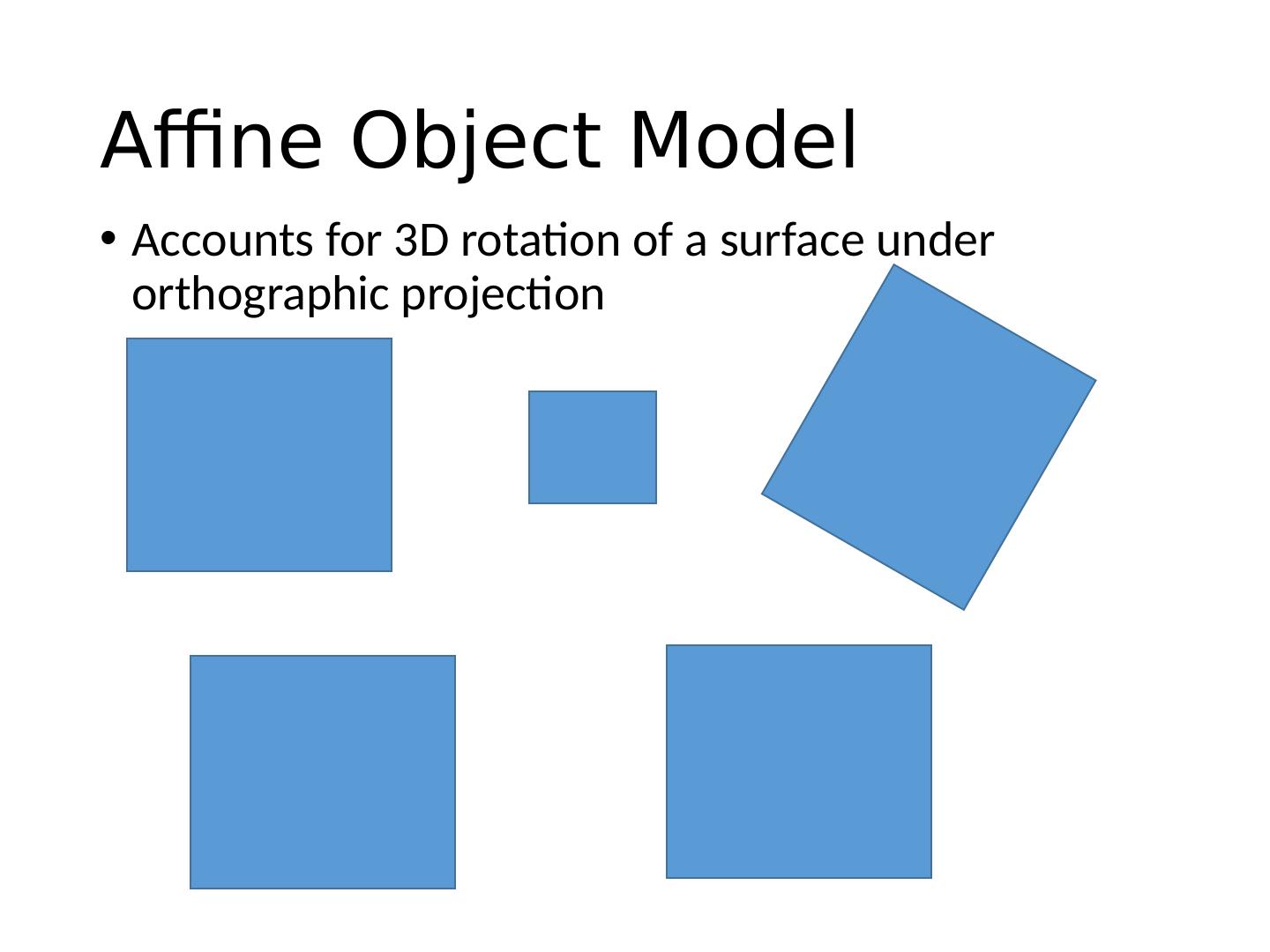 Affine Object Model

• Accounts for 3D rotation of a surface under orthographic projection